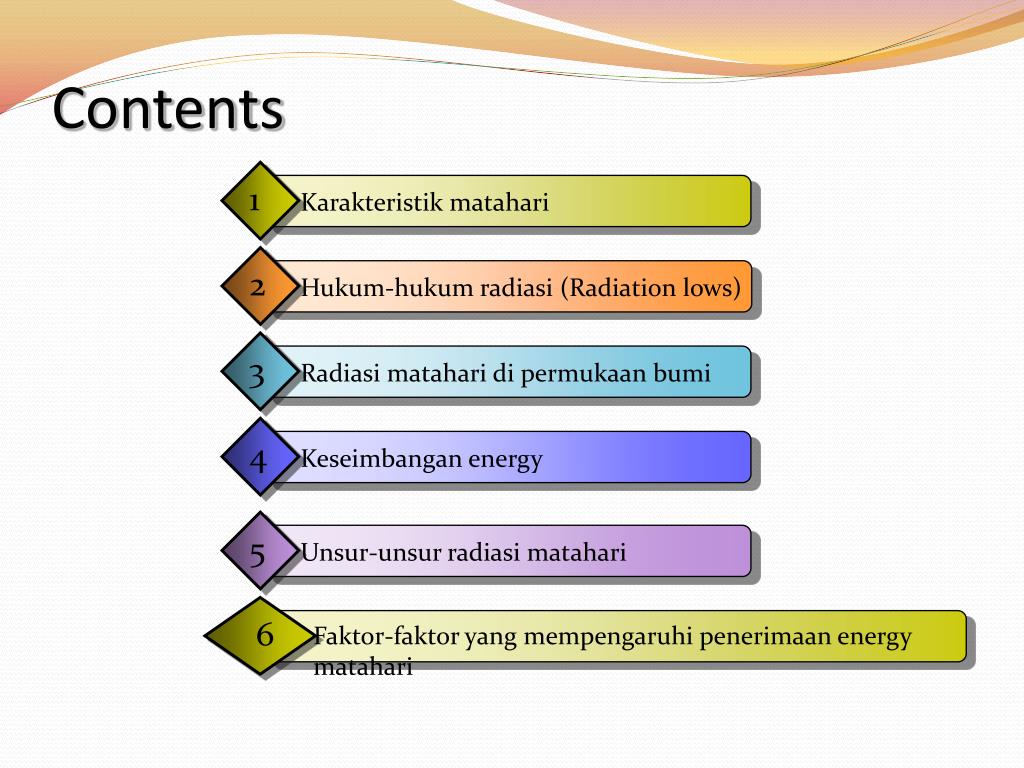 Contents

1 Karakteristik matahari

2 Hukum-hukum radiasi (Radiation lows)

3 Radiasi matahari di permukaan bumi

4 Keseimbangan energy

5 Unsur-unsur radiasi matahari

6 Faktor-faktor yang mempengaruhi penerimaan energy matahari